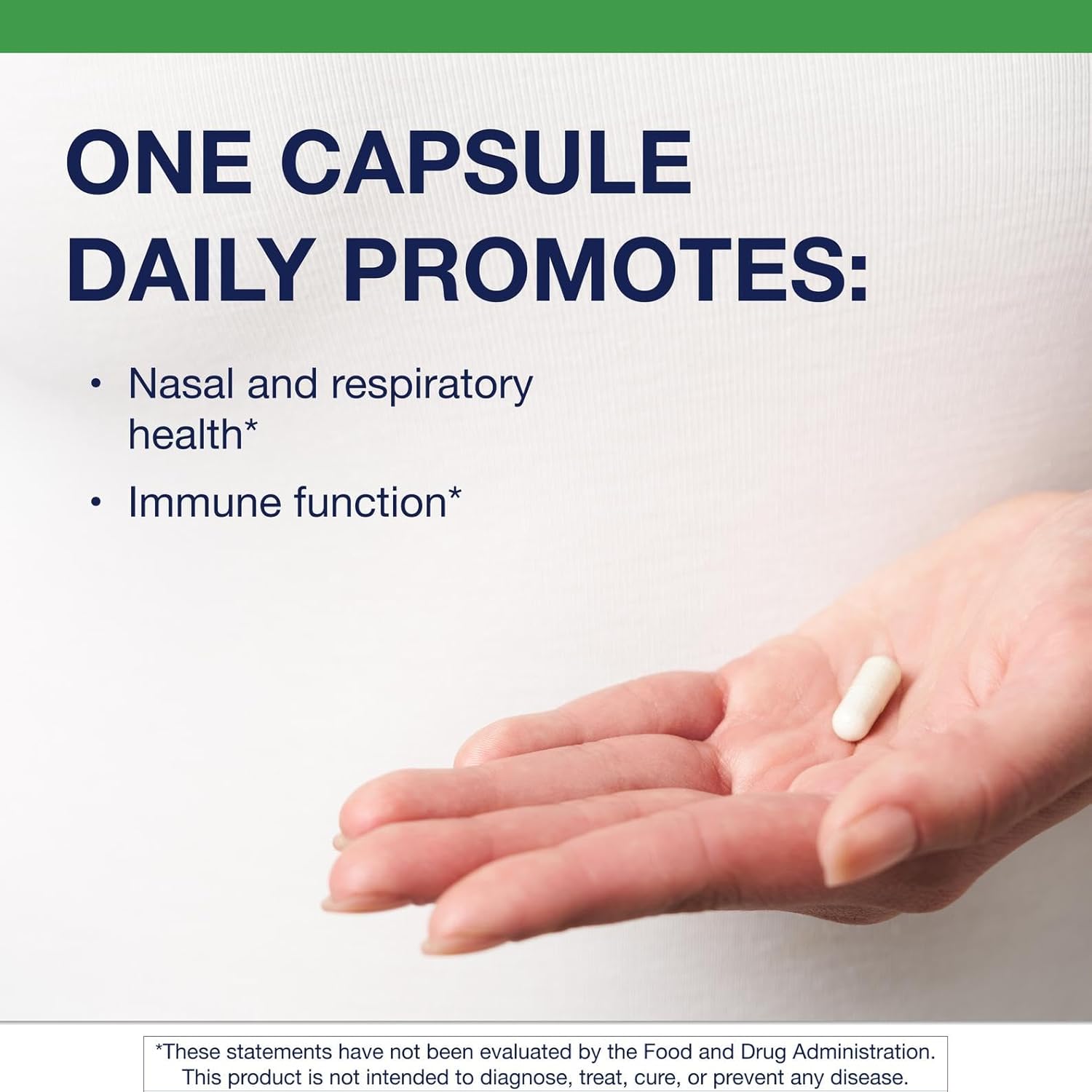 ONE CAPSULE DAILY PROMOTES:

• Nasal and respiratory health*

• Immune function*

*These statements have not been evaluated by the Food and Drug Administration. This product is not intended to diagnose, treat, cure, or prevent any disease.